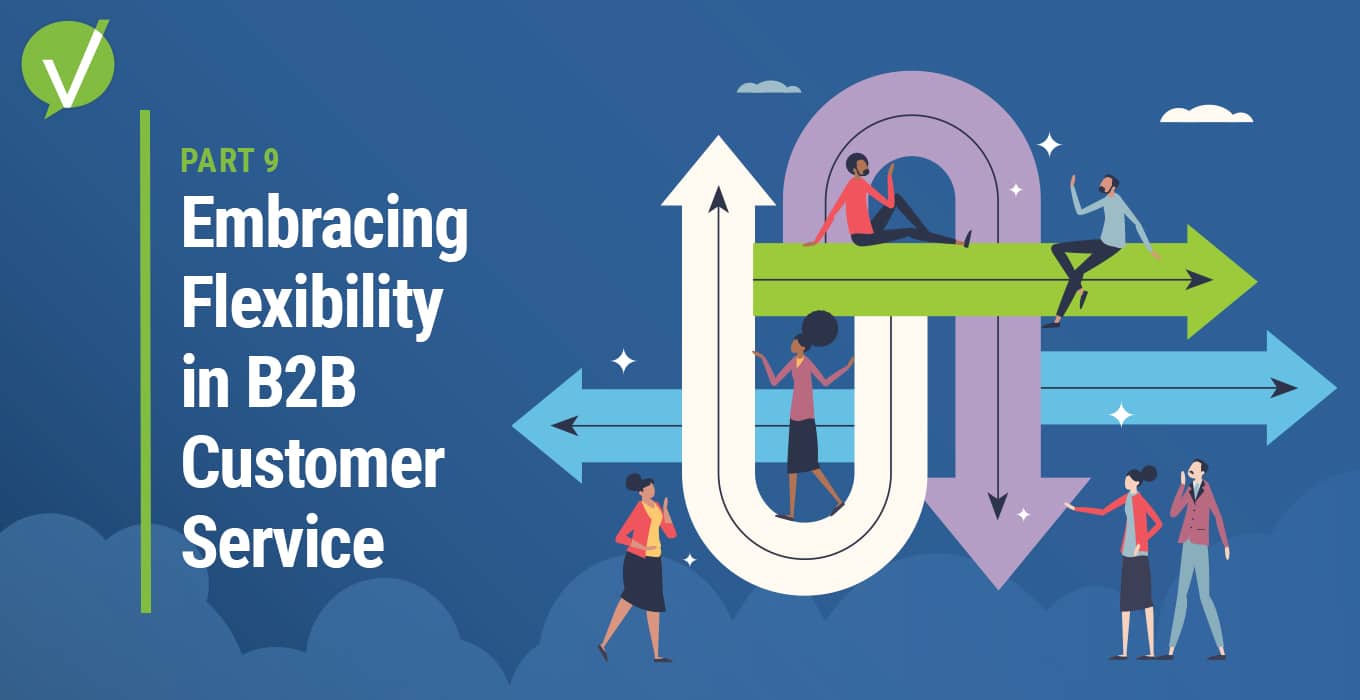 PART 9

Embracing Flexibility in B2B Customer Service